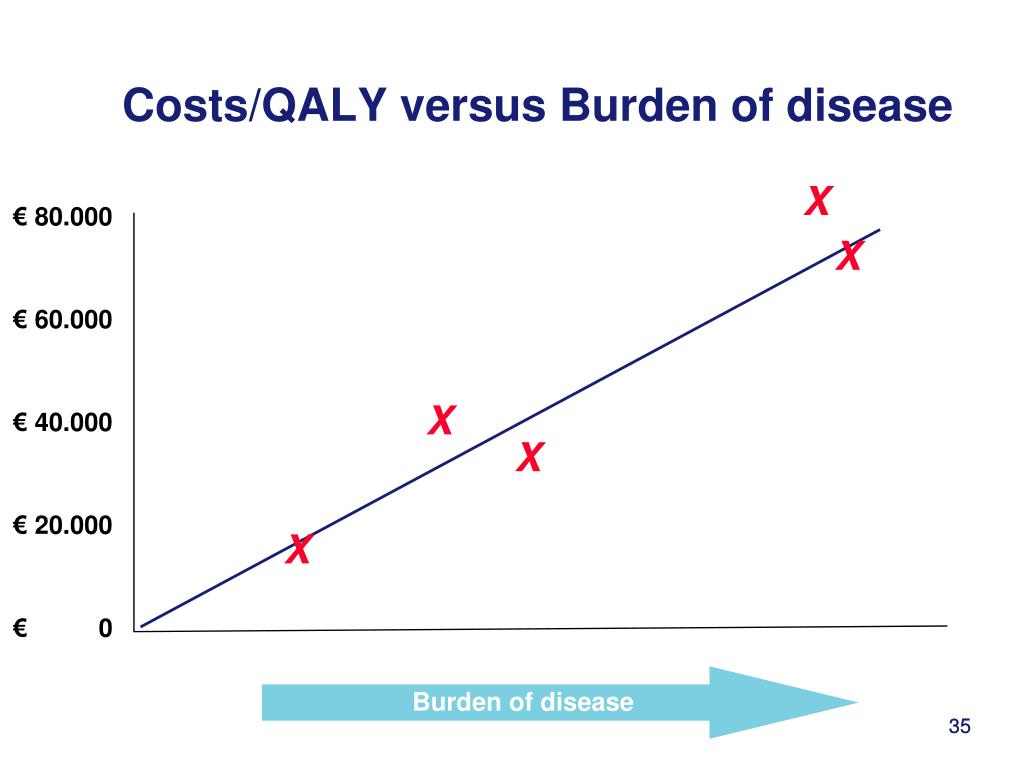 Costs/QALY versus Burden of disease

€ 80.000

€ 60.000

€ 40.000

€ 20.000

€ 0

X
X
X
X
X

Burden of disease

35